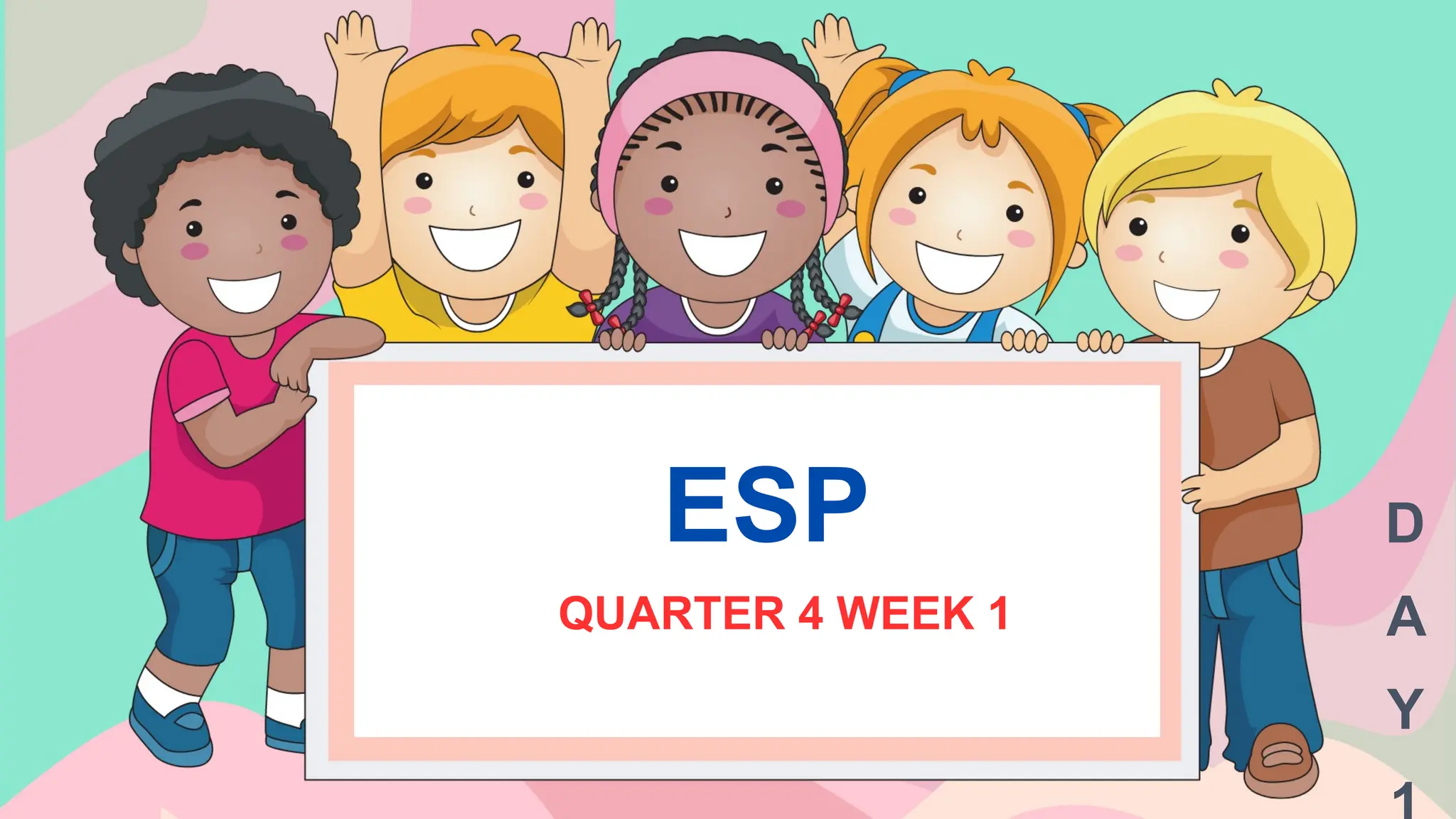 ESP

QUARTER 4 WEEK 1

DAY 1